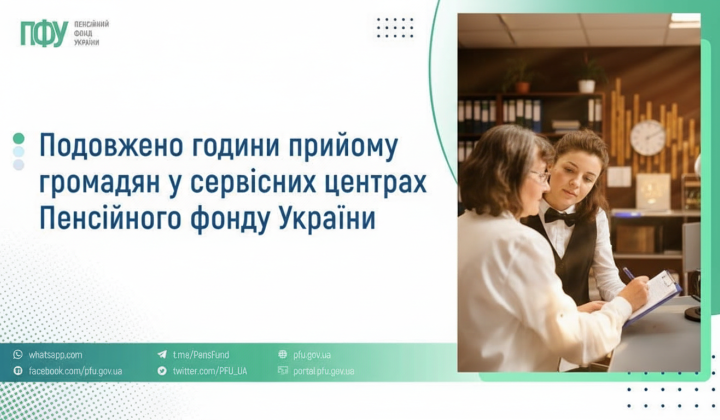 ПФУ ПЕНСІЙНИЙ ФОНД УКРАЇНИ

Подовжено години прийому громадян у сервісних центрах Пенсійного фонду України

whatsapp.com
facebook.com/pfu.gov.ua
t.me/PensFund
twitter.com/PFU_UA
pfu.gov.ua
portal.pfu.gov.ua